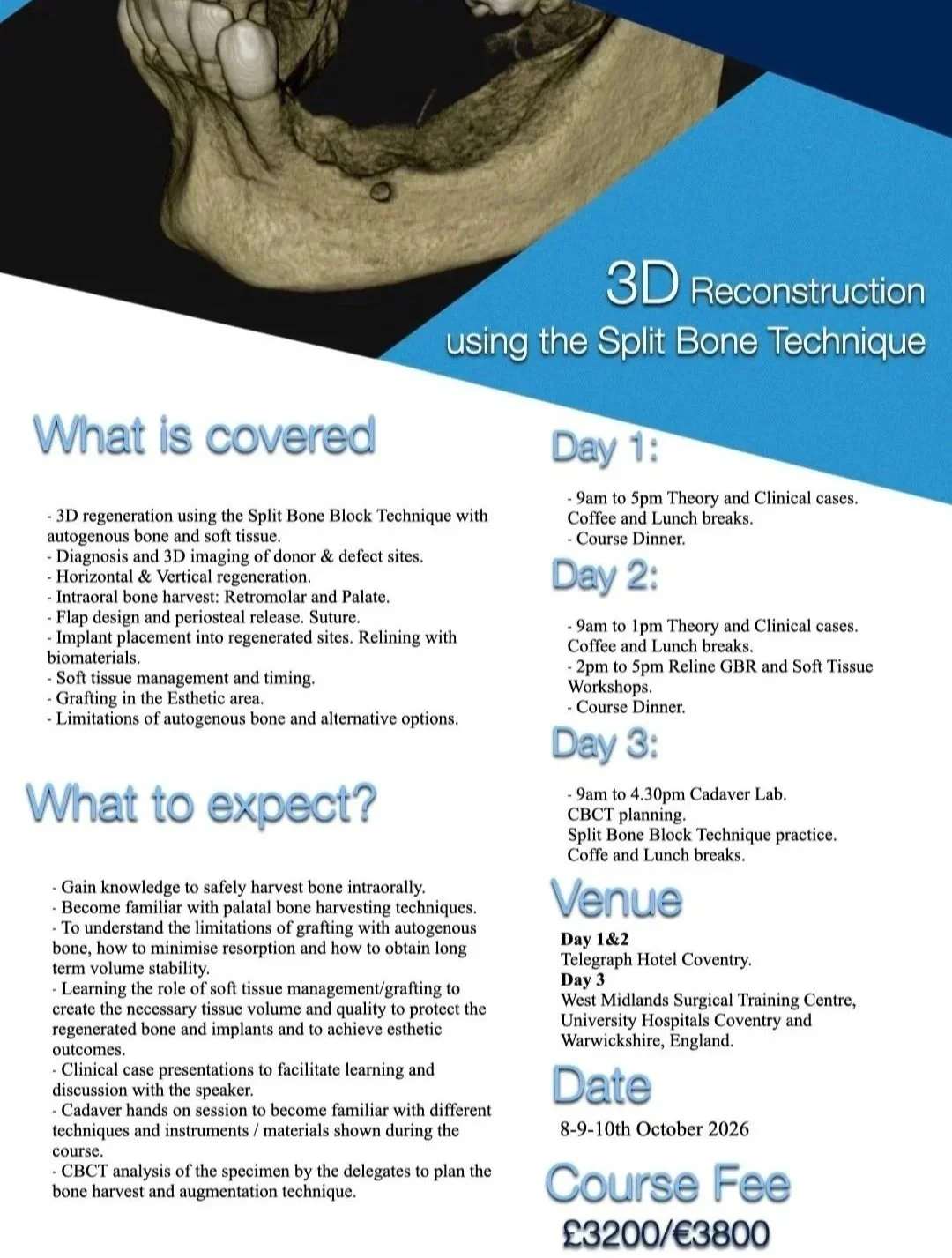 3D Reconstruction
using the Split Bone Technique

What is covered

- 3D regeneration using the Split Bone Block Technique with autogenous bone and soft tissue.
- Diagnosis and 3D imaging of donor & defect sites.
- Horizontal & Vertical regeneration.
- Intraoral bone harvest: Retromolar and Palate.
- Flap design and periosteal release. Suture.
- Implant placement into regenerated sites. Relining with biomaterials.
- Soft tissue management and timing.
- Grafting in the Esthetic area.
- Limitations of autogenous bone and alternative options.

What to expect?

- Gain knowledge to safely harvest bone intraorally.
- Become familiar with palatal bone harvesting techniques.
- To understand the limitations of grafting with autogenous bone, how to minimise resorption and how to obtain long term volume stability.
- Learning the role of soft tissue management/grafting to create the necessary tissue volume and quality to protect the regenerated bone and implants and to achieve esthetic outcomes.
- Clinical case presentations to facilitate learning and discussion with the speaker.
- Cadaver hands on session to become familiar with different techniques and instruments / materials shown during the course.
- CBCT analysis of the specimen by the delegates to plan the bone harvest and augmentation technique.

Day 1:

- 9am to 5pm Theory and Clinical cases. Coffee and Lunch breaks.
- Course Dinner.

Day 2:

- 9am to 1pm Theory and Clinical cases. Coffee and Lunch breaks.
- 2pm to 5pm Reline GBR and Soft Tissue Workshops.
- Course Dinner.

Day 3:

- 9am to 4.30pm Cadaver Lab. CBCT planning. Split Bone Block Technique practice. Coffe and Lunch breaks.

Venue

Day 1&2
Telegraph Hotel Coventry.
Day 3
West Midlands Surgical Training Centre, University Hospitals Coventry and Warwickshire, England.

Date

8-9-10th October 2026

Course Fee

£3200/€3800